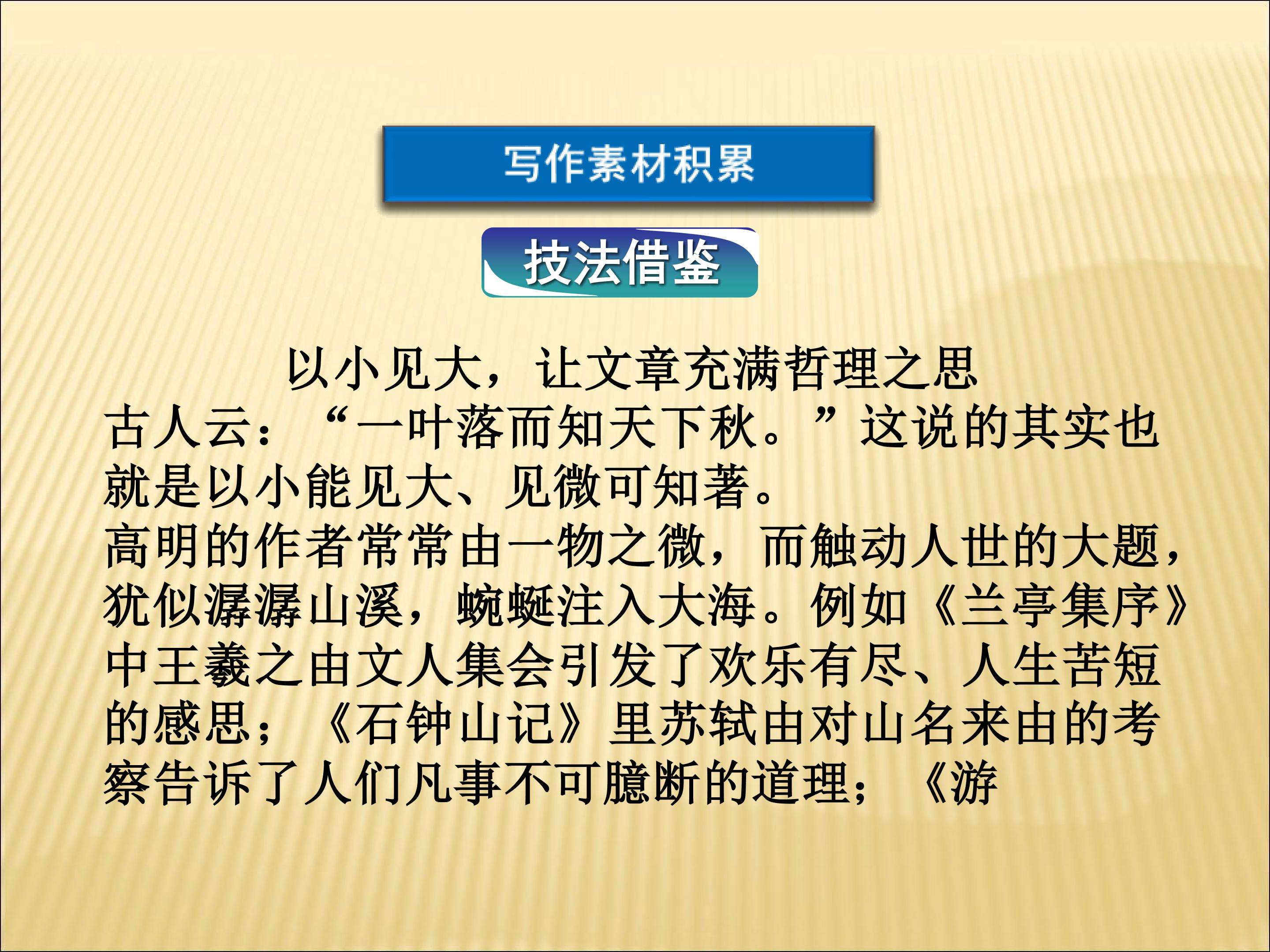 写作素材积累

技法借鉴

以小见大，让文章充满哲理之思

古人云：“一叶落而知天下秋。”这说的其实也就是以小能见大、见微可知著。

高明的作者常常由一物之微，而触动人世的大题，犹似潺潺山溪，蜿蜒注入大海。例如《兰亭集序》中王羲之由文人集会引发了欢乐有尽、人生苦短的感思；《石钟山记》里苏轼由对山名来由的考察告诉了人们凡事不可臆断的道理；《游